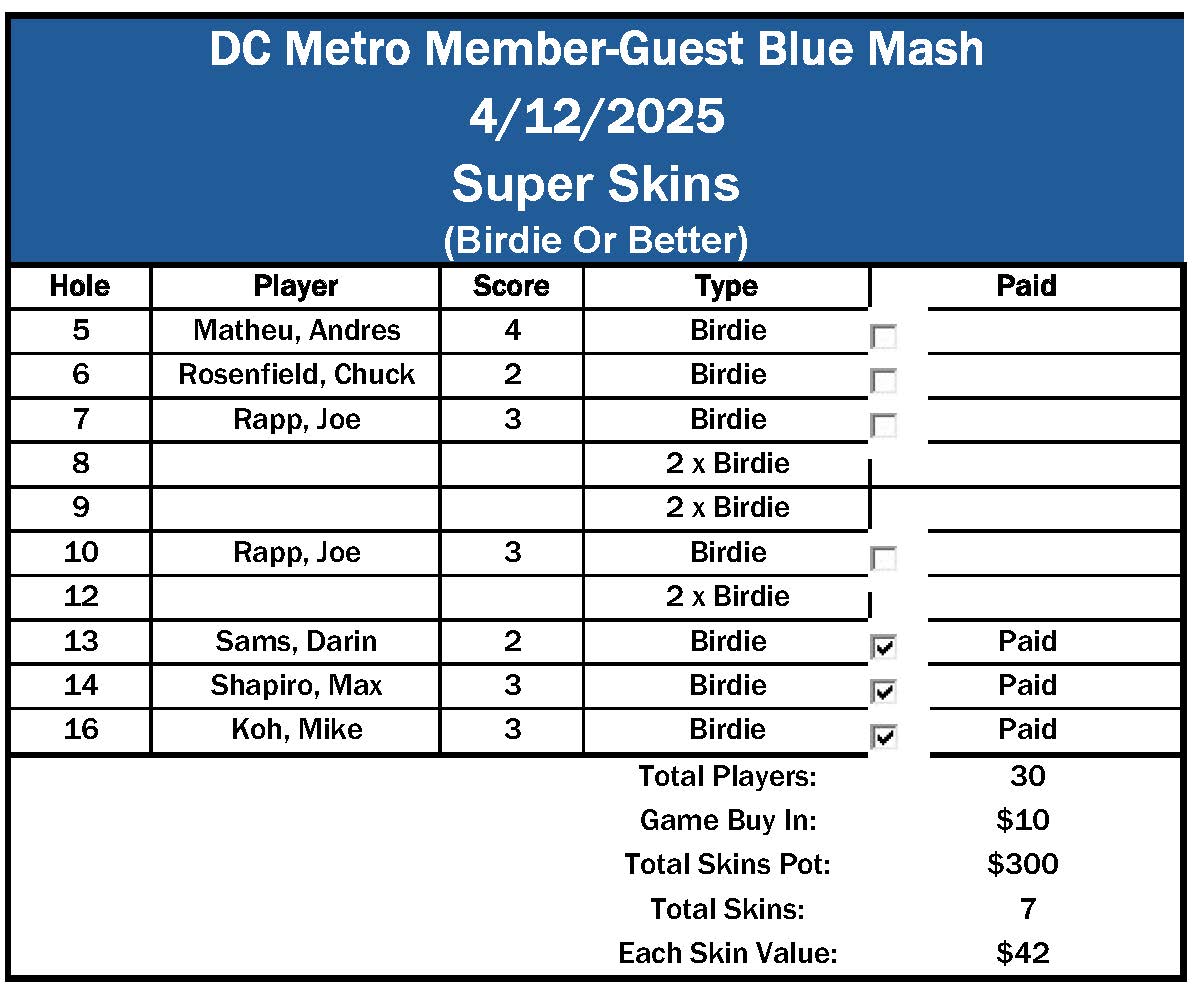 DC Metro Member-Guest Blue Mash
4/12/2025
Super Skins
(Birdie Or Better)

| Hole | Player | Score | Type | Paid |
|---|---|---|---|---|
| 5 | Matheu, Andres | 4 | Birdie | |
| 6 | Rosenfield, Chuck | 2 | Birdie | |
| 7 | Rapp, Joe | 3 | Birdie | |
| 8 | | | 2 x Birdie | |
| 9 | | | 2 x Birdie | |
| 10 | Rapp, Joe | 3 | Birdie | |
| 12 | | | 2 x Birdie | |
| 13 | Sams, Darin | 2 | Birdie | Paid |
| 14 | Shapiro, Max | 3 | Birdie | Paid |
| 16 | Koh, Mike | 3 | Birdie | Paid |

Total Players: 30
Game Buy In: $10
Total Skins Pot: $300
Total Skins: 7
Each Skin Value: $42